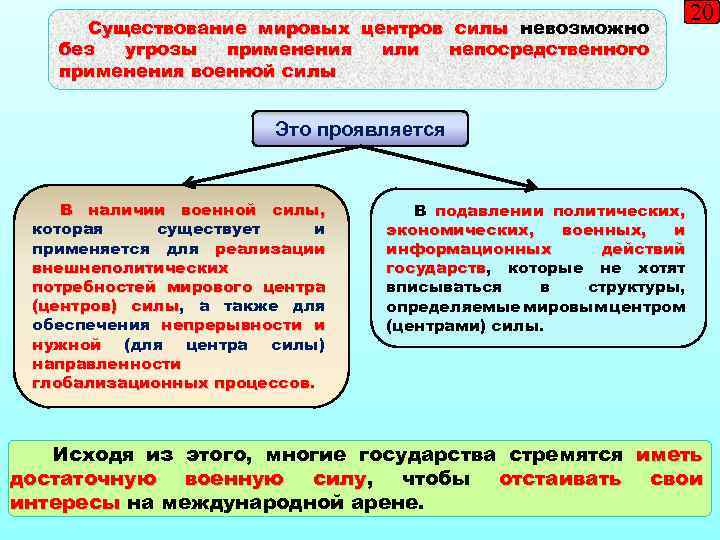 20

Существование мировых центров силы невозможно без угрозы применения или непосредственного применения военной силы

Это проявляется

В наличии военной силы, которая существует и применяется для реализации внешнеполитических потребностей мирового центра (центров) силы, а также для обеспечения непрерывности и нужной (для центра силы) направленности глобализационных процессов.

В подавлении политических, экономических, военных, и информационных действий государств, которые не хотят вписываться в структуры, определяемые мировым центром (центрами) силы.

Исходя из этого, многие государства стремятся иметь достаточную военную силу, чтобы отстаивать свои интересы на международной арене.